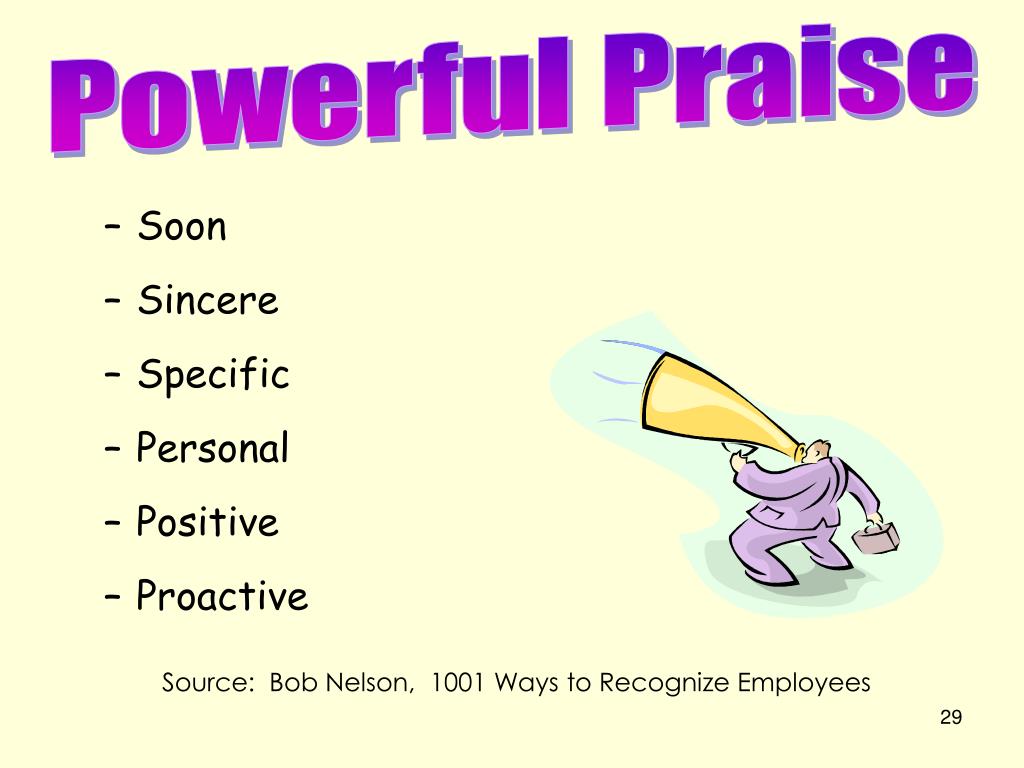 Powerful Praise

– Soon
– Sincere
– Specific
– Personal
– Positive
– Proactive

Source: Bob Nelson, 1001 Ways to Recognize Employees

29